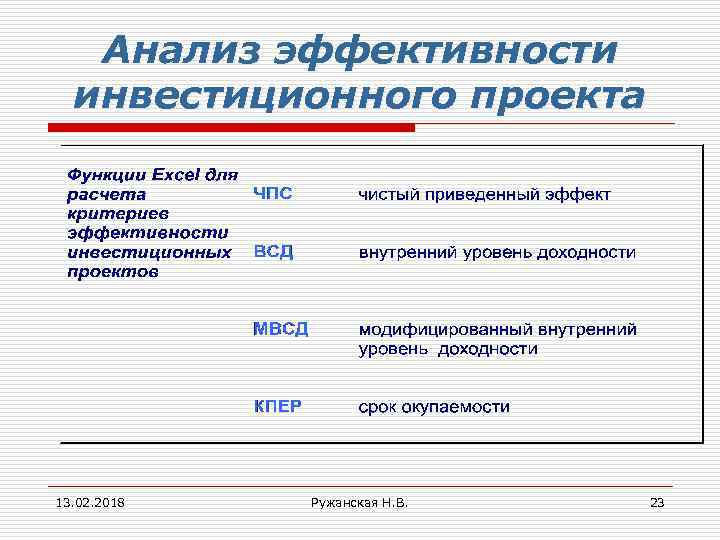 Анализ эффективности инвестиционного проекта

| Функции Excel для расчета критериев эффективности инвестиционных проектов | ЧПС | чистый приведенный эффект |
|---|---|---|
| | ВСД | внутренний уровень доходности |
| | МВСД | модифицированный внутренний уровень доходности |
| | КПЕР | срок окупаемости |

13.02.2018

Ружанская Н.В.

23